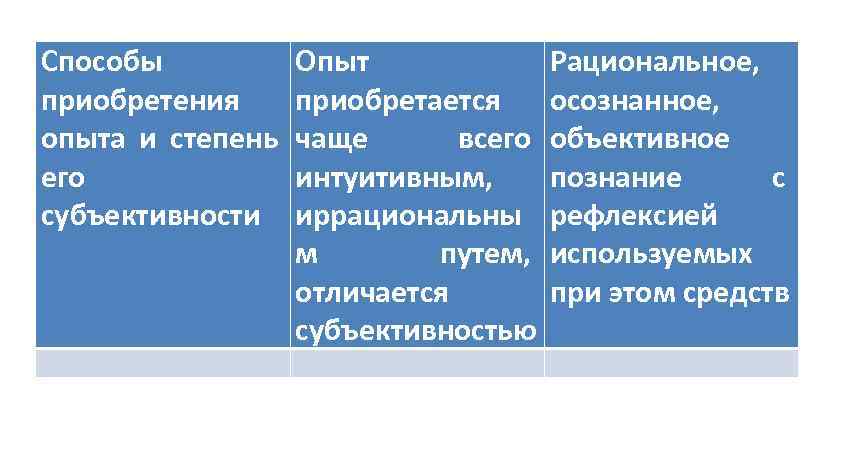 | Способы приобретения опыта и степень его субъективности | Опыт приобретается чаще всего интуитивным, иррациональным путем, отличается субъективностью | Рациональное, осознанное, объективное познание с рефлексией используемых при этом средств |
|---|---|---|
| | | |